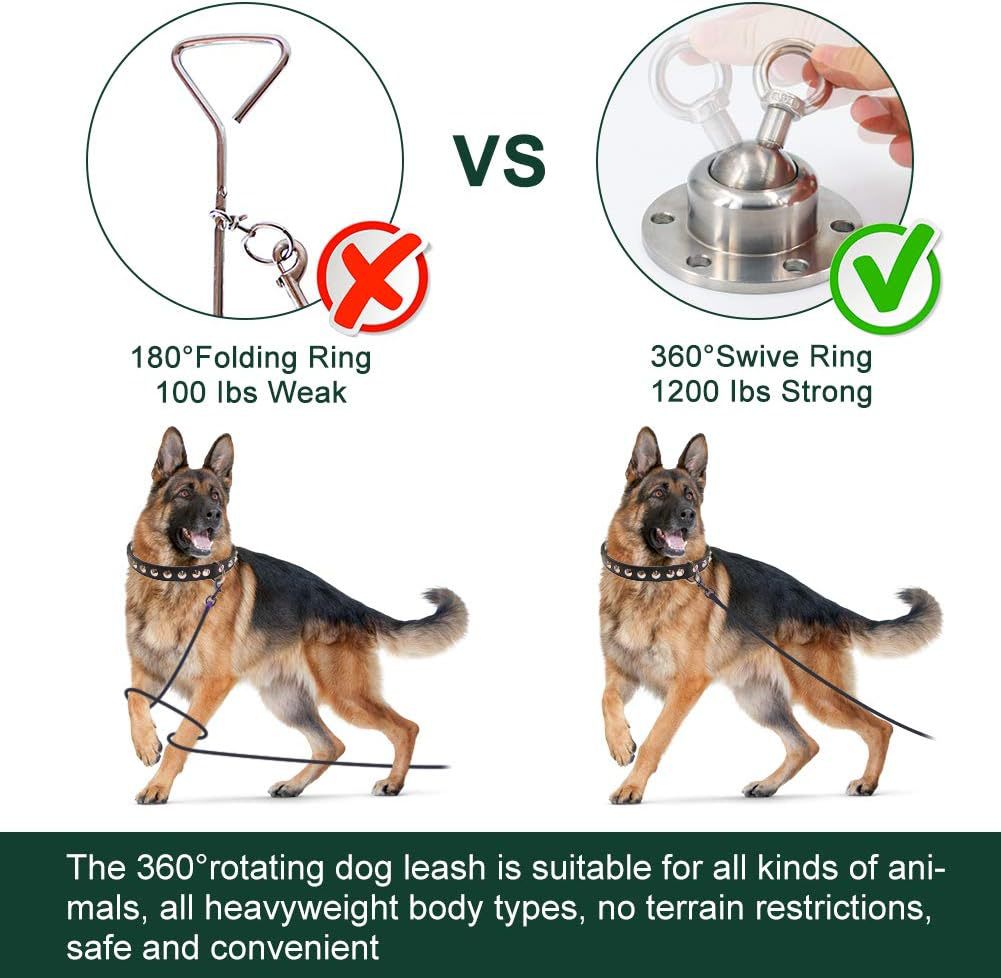 VS

180°Folding Ring
100 lbs Weak

360°Swive Ring
1200 lbs Strong

The 360°rotating dog leash is suitable for all kinds of animals, all heavyweight body types, no terrain restrictions, safe and convenient